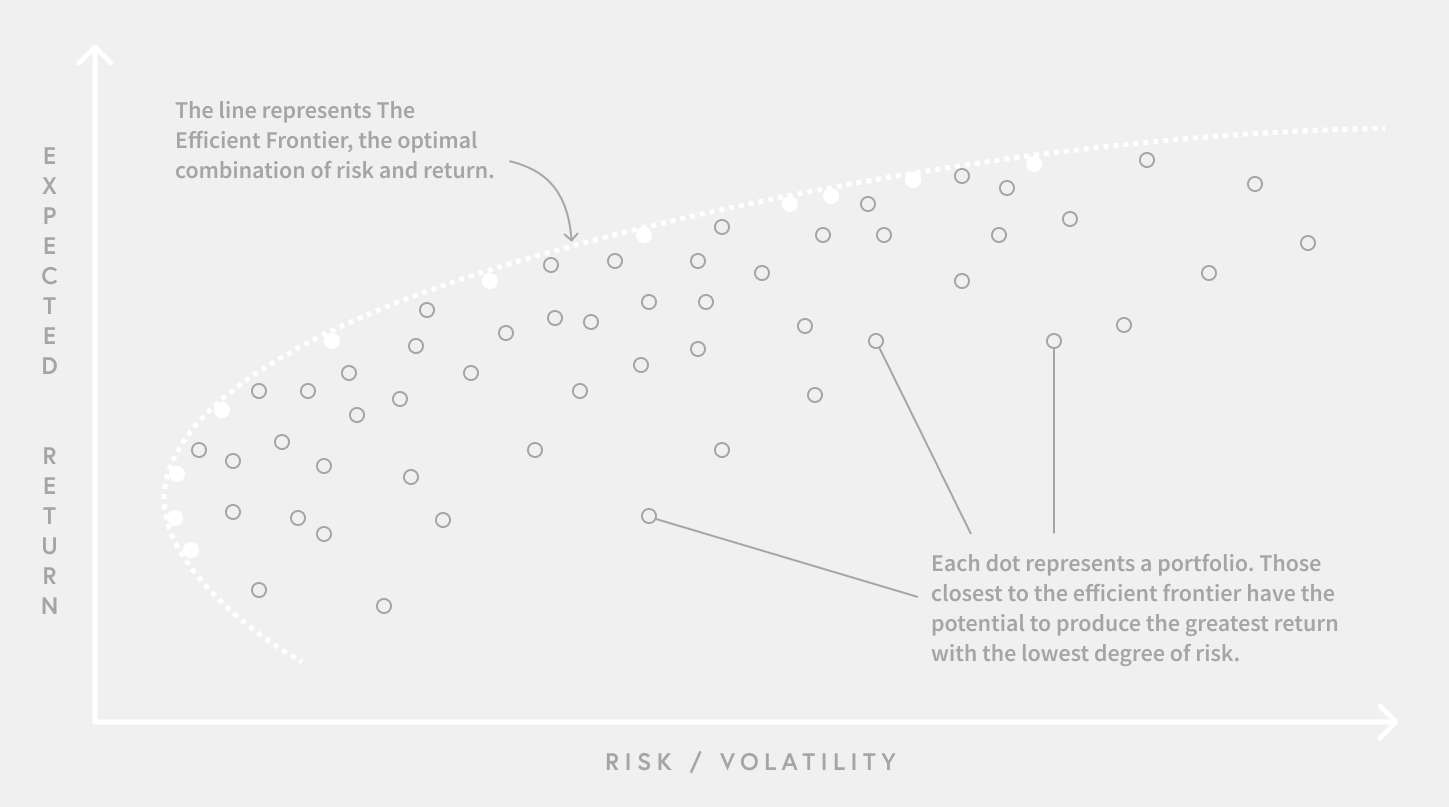 EXPECTED RETURN

The line represents The Efficient Frontier, the optimal combination of risk and return.

Each dot represents a portfolio. Those closest to the efficient frontier have the potential to produce the greatest return with the lowest degree of risk.

RISK / VOLATILITY